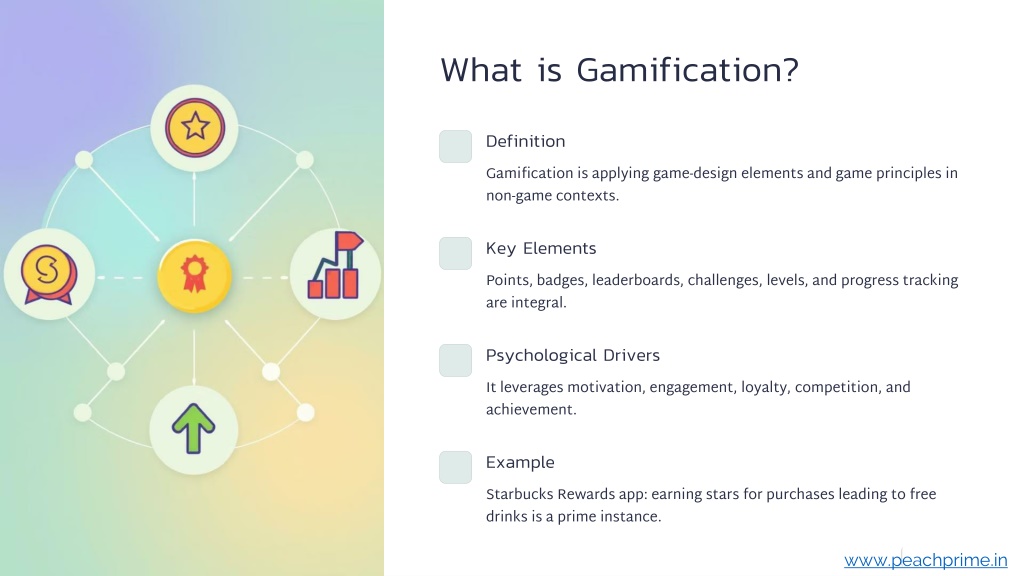 What is Gamification?

Definition

Gamification is applying game-design elements and game principles in non-game contexts.

Key Elements

Points, badges, leaderboards, challenges, levels, and progress tracking are integral.

Psychological Drivers

It leverages motivation, engagement, loyalty, competition, and achievement.

Example

Starbucks Rewards app: earning stars for purchases leading to free drinks is a prime instance.

www.peachprime.in